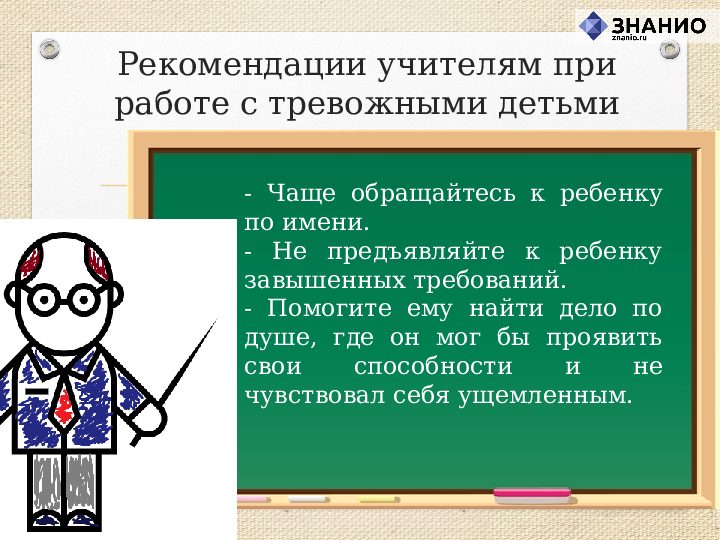 ЗНАНИО
znanio.ru

Рекомендации учителям при работе с тревожными детьми

- Чаще обращайтесь к ребенку по имени.
- Не предъявляйте к ребенку завышенных требований.
- Помогите ему найти дело по душе, где он мог бы проявить свои способности и не чувствовал себя ущемленным.